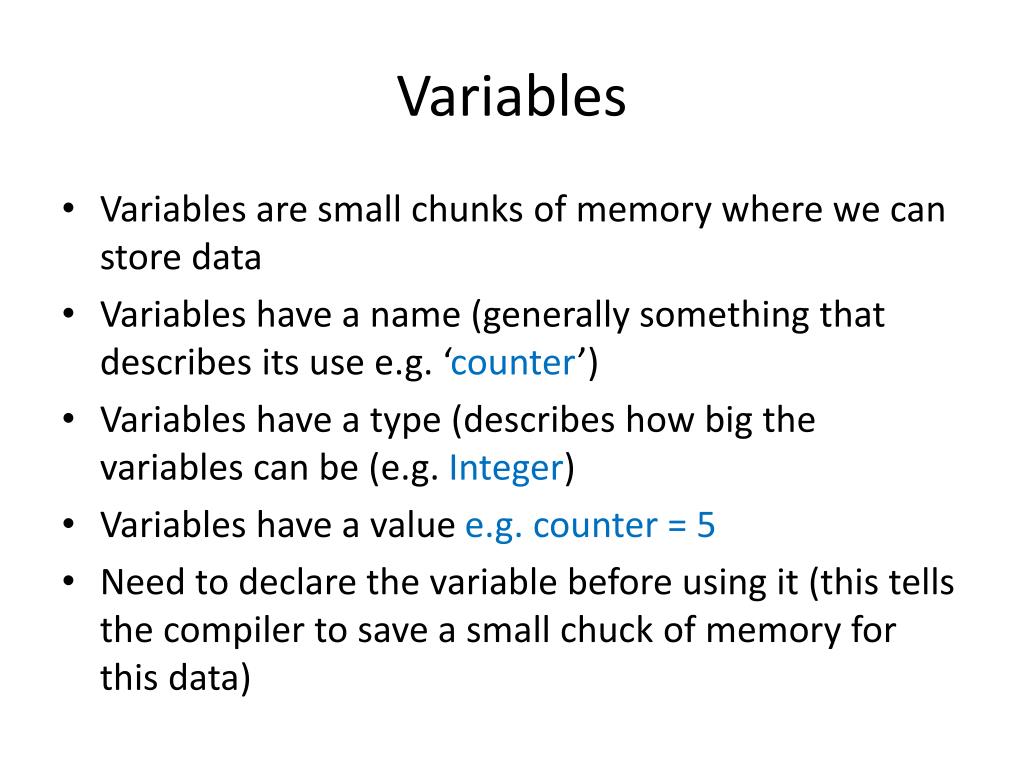 Variables

• Variables are small chunks of memory where we can store data
• Variables have a name (generally something that describes its use e.g. ‘counter’)
• Variables have a type (describes how big the variables can be (e.g. Integer)
• Variables have a value e.g. counter = 5
• Need to declare the variable before using it (this tells the compiler to save a small chuck of memory for this data)